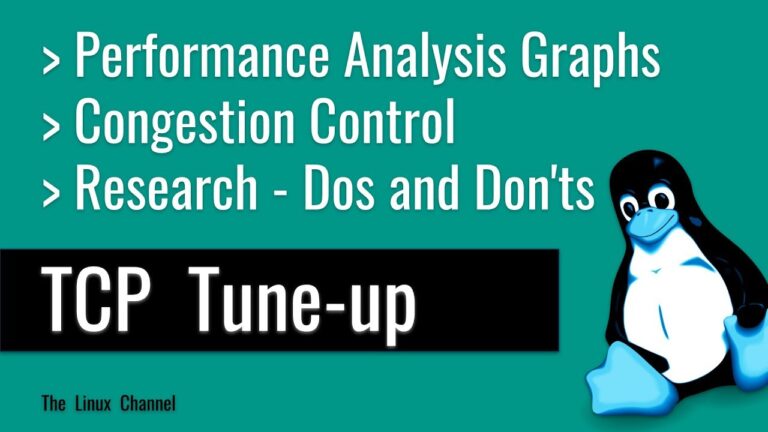 > Performance Analysis Graphs
> Congestion Control
> Research - Dos and Don'ts

TCP Tune-up

The Linux Channel